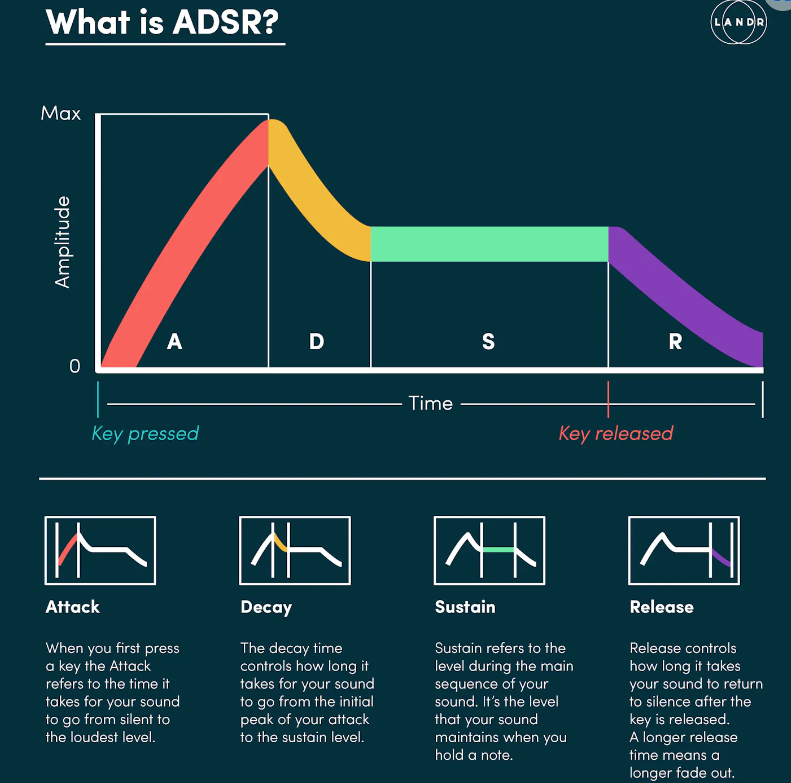 What is ADSR?

LANDR

Max

Amplitude

0

A

D

S

R

Time

Key pressed

Key released

Attack

When you first press a key the Attack refers to the time it takes for your sound to go from silent to the loudest level.

Decay

The decay time controls how long it takes for your sound to go from the initial peak of your attack to the sustain level.

Sustain

Sustain refers to the level during the main sequence of your sound. It's the level that your sound maintains when you hold a note.

Release

Release controls how long it takes your sound to return to silence after the key is released. A longer release time means a longer fade out.